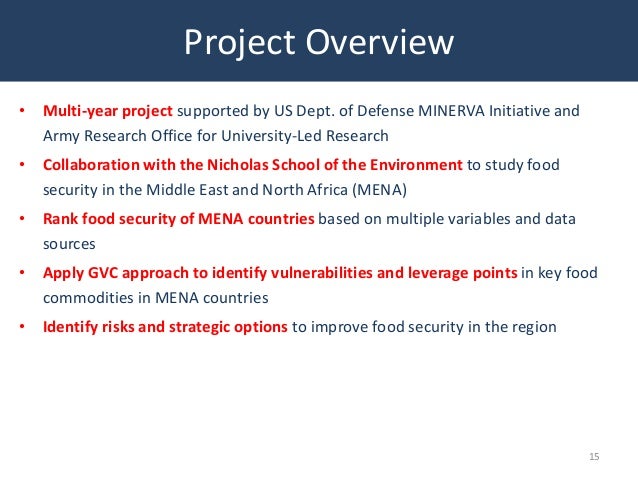 Project Overview

• Multi-year project supported by US Dept. of Defense MINERVA Initiative and Army Research Office for University-Led Research

• Collaboration with the Nicholas School of the Environment to study food security in the Middle East and North Africa (MENA)

• Rank food security of MENA countries based on multiple variables and data sources

• Apply GVC approach to identify vulnerabilities and leverage points in key food commodities in MENA countries

• Identify risks and strategic options to improve food security in the region

15